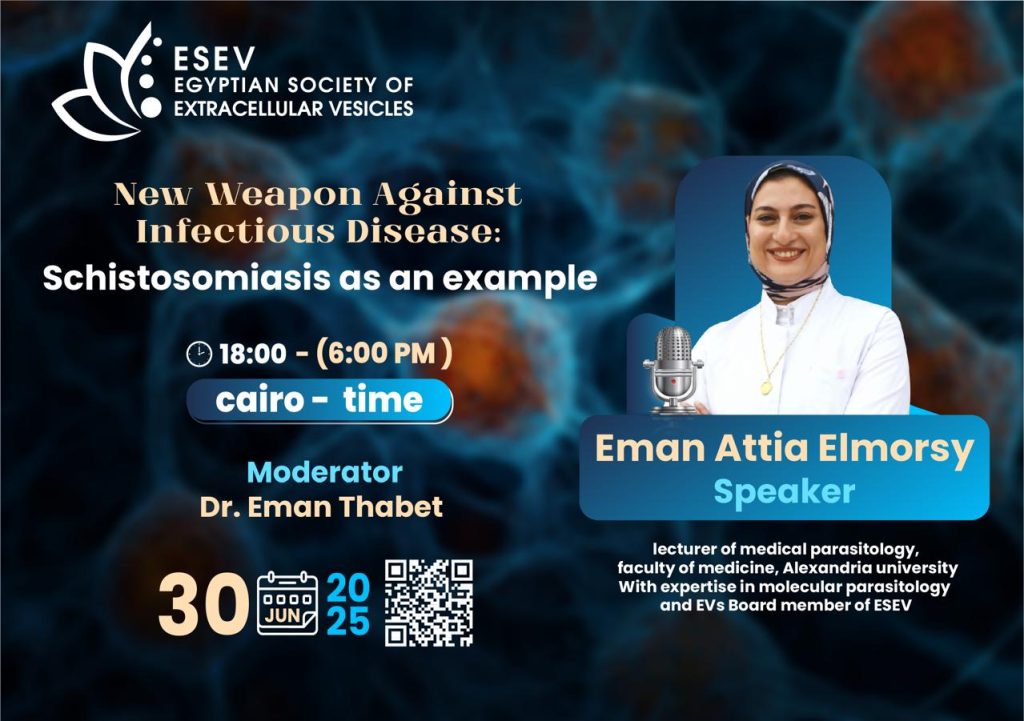 ESEV
EGYPTIAN SOCIETY OF
EXTRACELLULAR VESICLES

New Weapon Against Infectious Disease:
Schistosomiasis as an example

18:00 - (6:00 PM )

cairo - time

Moderator
Dr. Eman Thabet

30 JUN 2025

Eman Attia Elmorsy
Speaker

lecturer of medical parasitology, faculty of medicine, Alexandria university With expertise in molecular parasitology and EVs Board member of ESEV